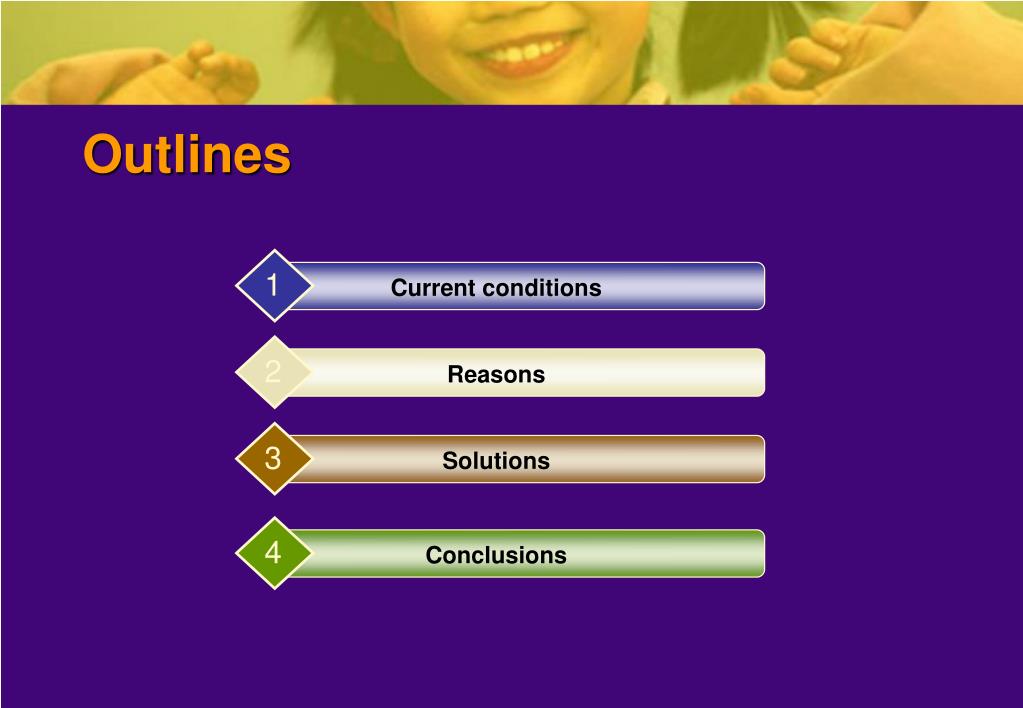 Outlines

1 Current conditions

2 Reasons

3 Solutions

4 Conclusions